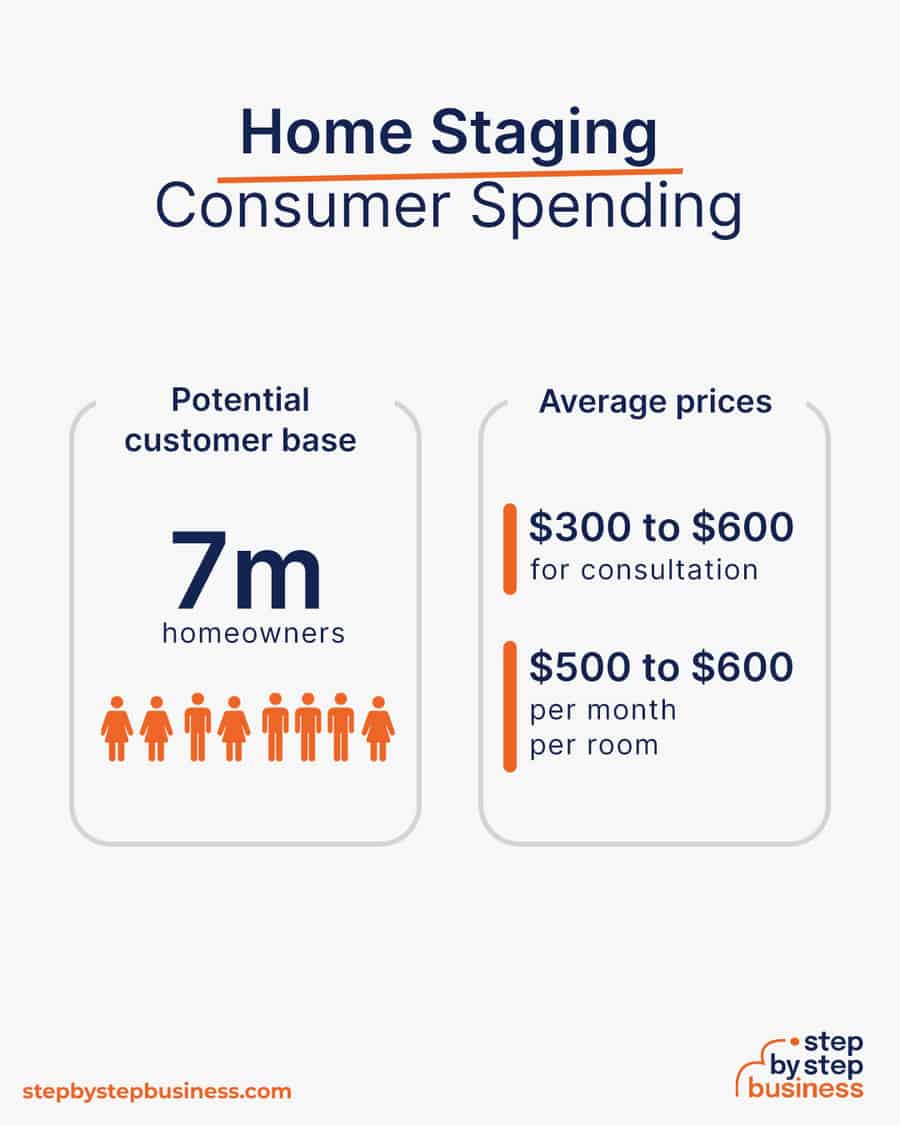 Home Staging
Consumer Spending

Potential customer base

7m
homeowners

Average prices

\$300 to \$600
for consultation

\$500 to \$600
per month per room

stepbystepbusiness.com

step by step business